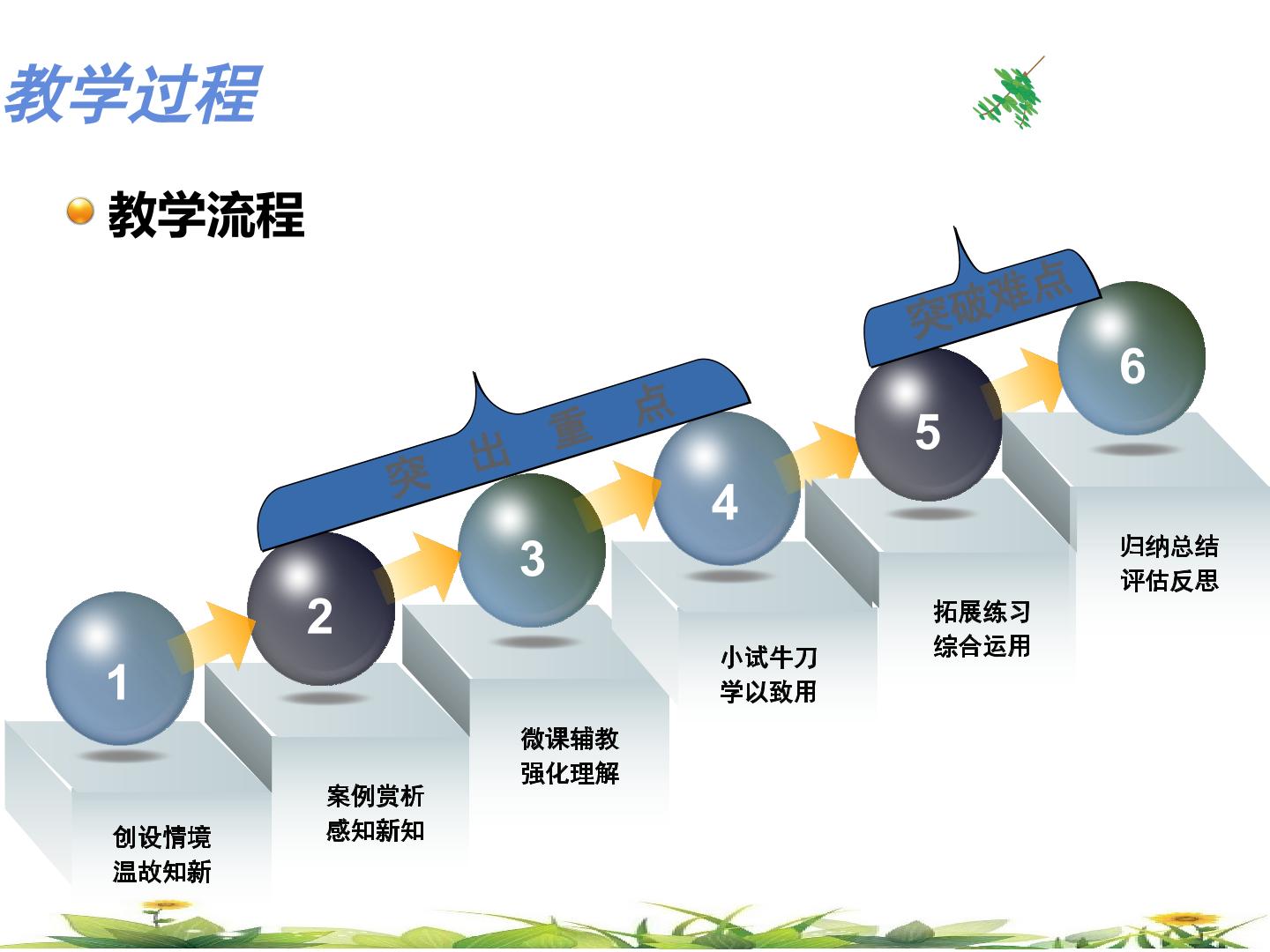 教学过程

教学流程

突出重点

突破难点

1
创设情境
温故知新

2
案例赏析
感知新知

3
微课辅教
强化理解

4
小试牛刀
学以致用

5
拓展练习
综合运用

6
归纳总结
评估反思